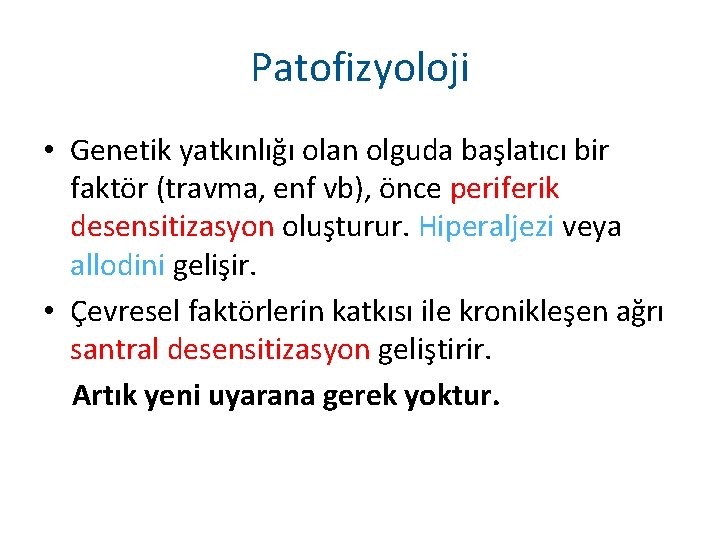 Patofizyoloji

• Genetik yatkınlığı olan olguda başlatıcı bir faktör (travma, enf vb), önce periferik desensitizasyon oluşturur. Hiperaljezi veya allodini gelişir.

• Çevresel faktörlerin katkısı ile kronikleşen ağrı santral desensitizasyon geliştirir.

Artık yeni uyarana gerek yoktur.